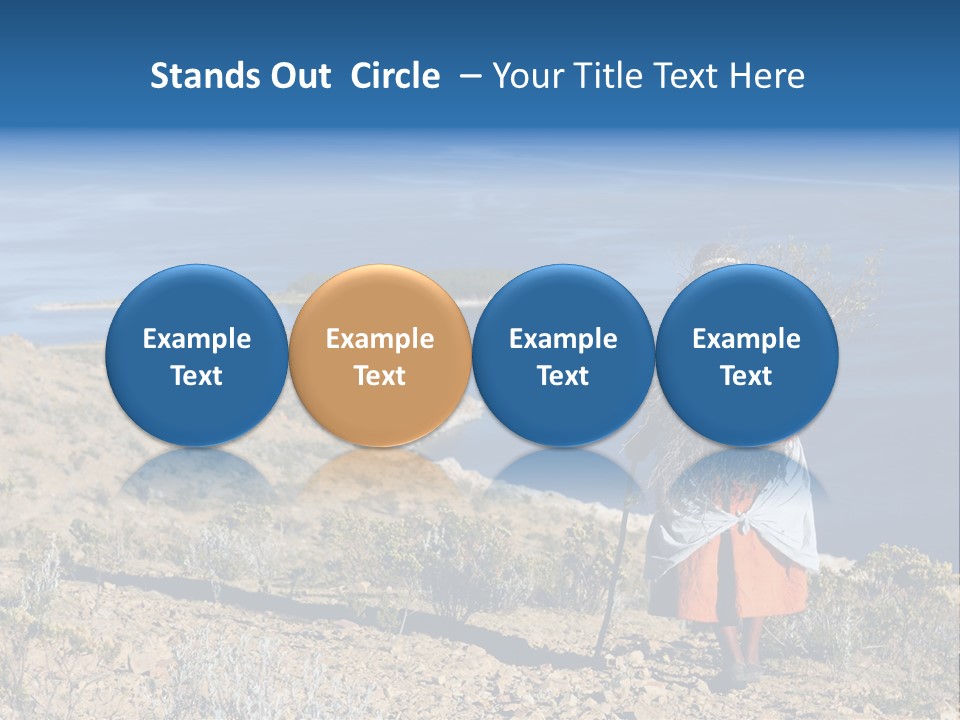 Stands Out Circle – Your Title Text Here

Example Text

Example Text

Example Text

Example Text